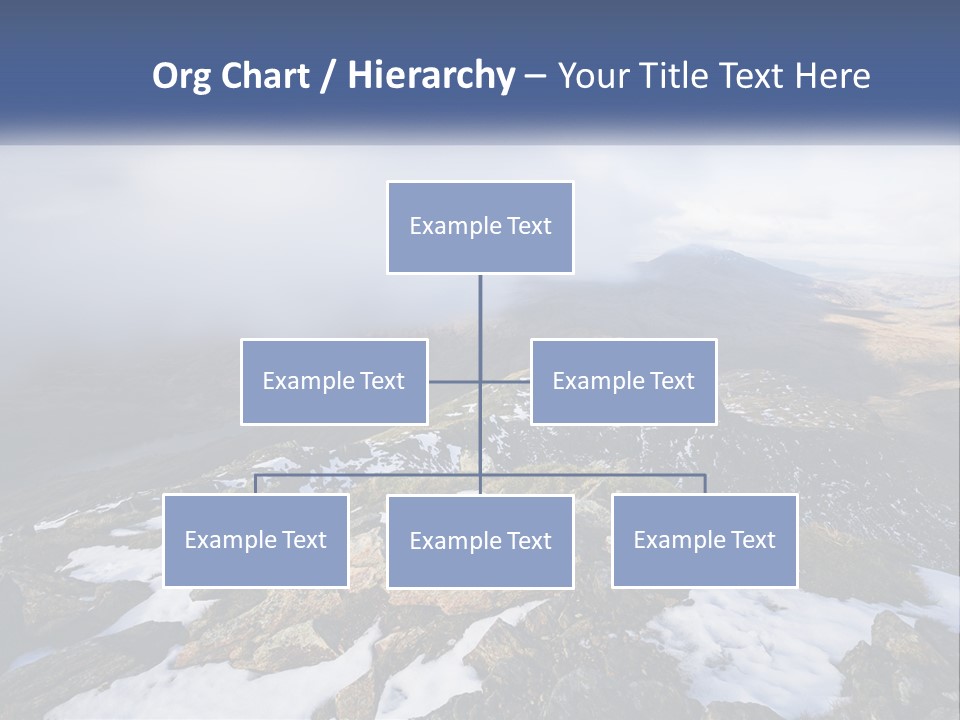 Org Chart / Hierarchy – Your Title Text Here

Example Text

Example Text

Example Text

Example Text

Example Text

Example Text